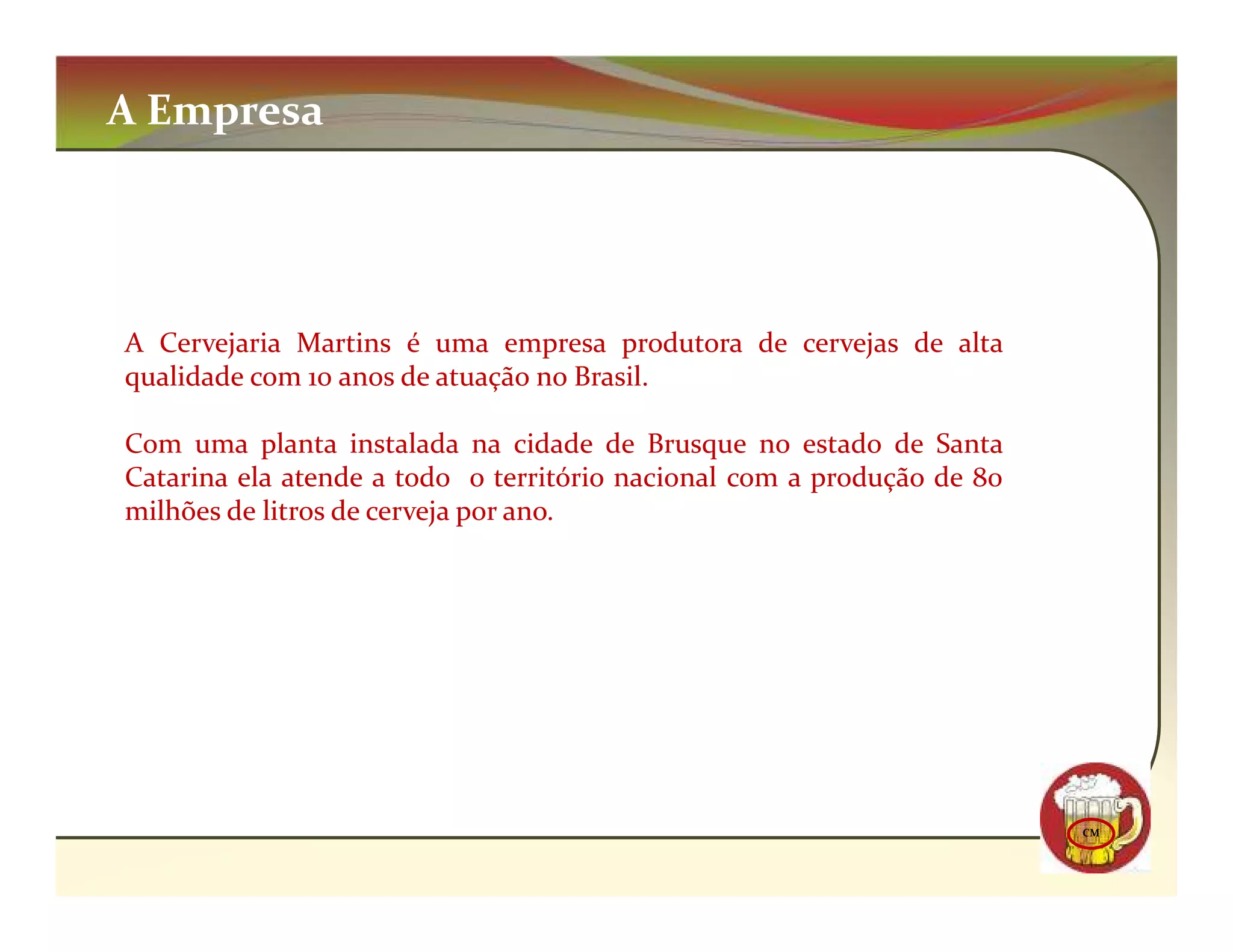 A Empresa

A Cervejaria Martins é uma empresa produtora de cervejas de alta qualidade com 10 anos de atuação no Brasil.

Com uma planta instalada na cidade de Brusque no estado de Santa Catarina ela atende a todo  o território nacional com a produção de 80 milhões de litros de cerveja por ano.

CM